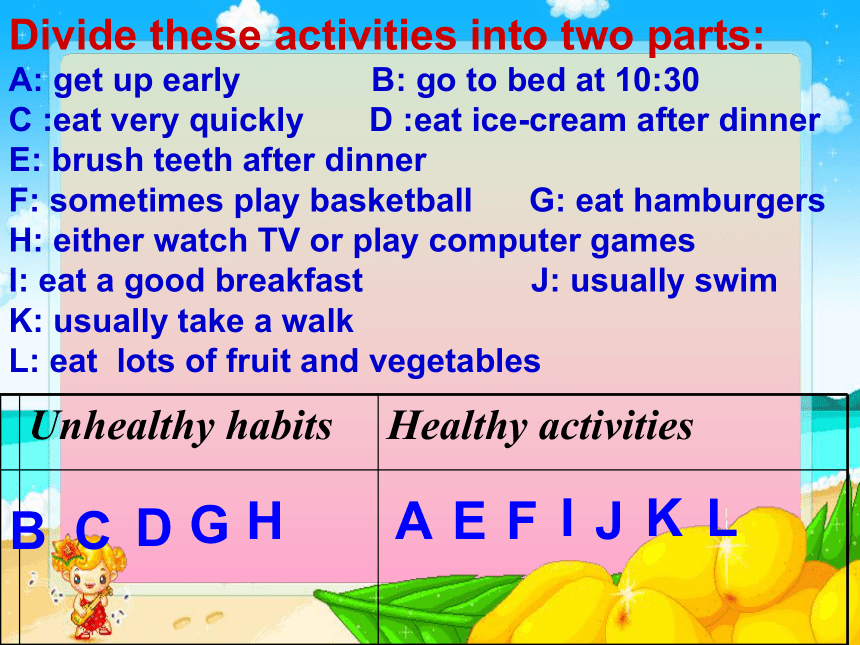 Divide these activities into two parts:
A: get up early B: go to bed at 10:30
C :eat very quickly D :eat ice-cream after dinner
E: brush teeth after dinner
F: sometimes play basketball G: eat hamburgers
H: either watch TV or play computer games
I: eat a good breakfast J: usually swim
K: usually take a walk
L: eat lots of fruit and vegetables

| Unhealthy habits | Healthy activities |
|---|---|
| B C D G H | A E F I J K L |